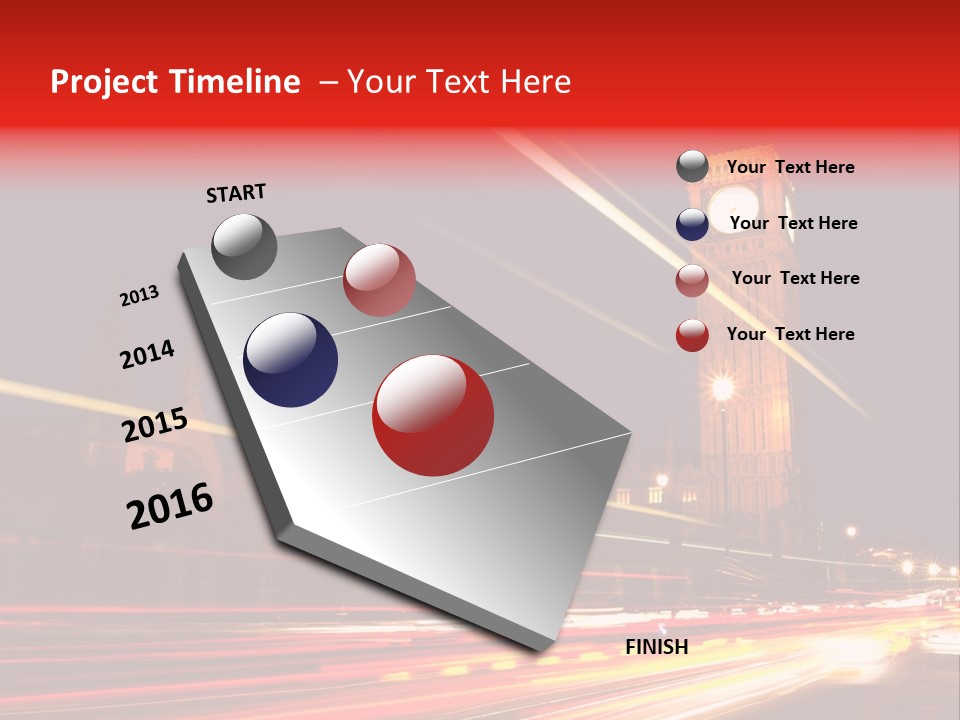 Project Timeline – Your Text Here

START

2013

2014

2015

2016

FINISH

Your Text Here

Your Text Here

Your Text Here

Your Text Here